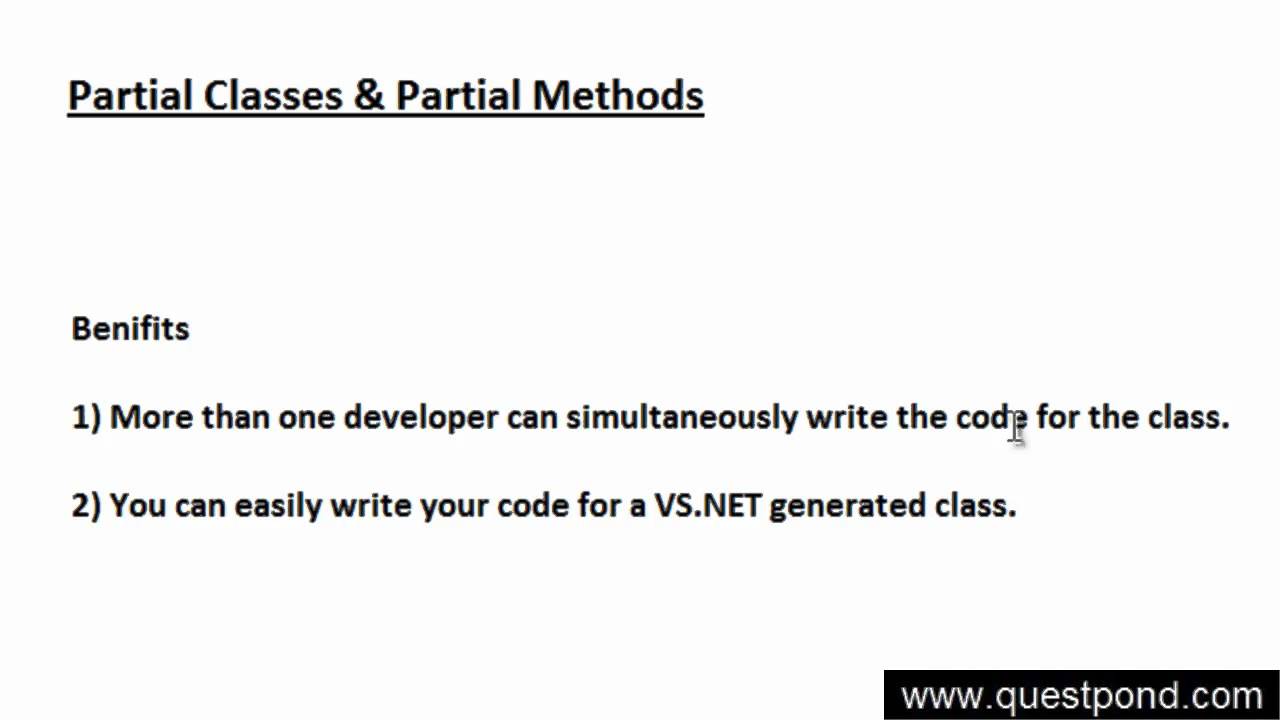 Partial Classes & Partial Methods

Benifits

1) More than one developer can simultaneously write the code for the class.

2) You can easily write your code for a VS.NET generated class.

www.questpond.com